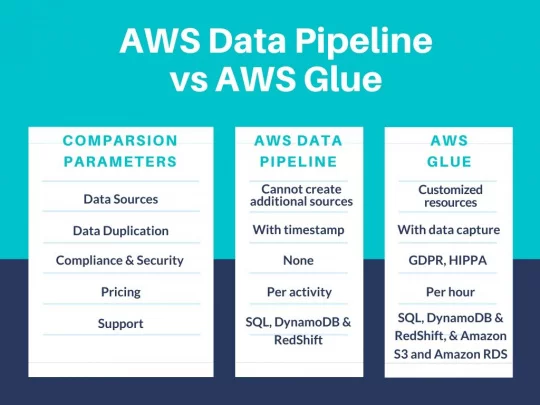 AWS Data Pipeline vs AWS Glue

| COMPARSION PARAMETERS | AWS DATA PIPELINE | AWS GLUE |
|---|---|---|
| Data Sources | Cannot create additional sources | Customized resources |
| Data Duplication | With timestamp | With data capture |
| Compliance & Security | None | GDPR, HIPPA |
| Pricing | Per activity | Per hour |
| Support | SQL, DynamoDB & RedShift | SQL, DynamoDB & RedShift, & Amazon S3 and Amazon RDS |